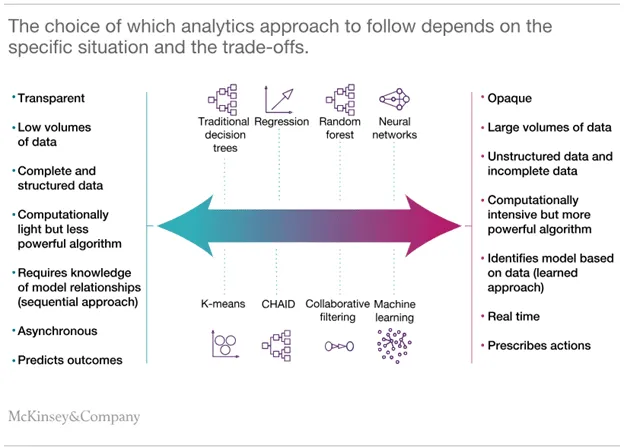 The choice of which analytics approach to follow depends on the specific situation and the trade-offs.

• Transparent

• Low volumes of data

• Complete and structured data

• Computationally light but less powerful algorithm

• Requires knowledge of model relationships (sequential approach)

• Asynchronous

• Predicts outcomes

Traditional decision trees

Regression

Random forest

Neural networks

K-means

CHAID

Collaborative filtering

Machine learning

• Opaque

• Large volumes of data

• Unstructured data and incomplete data

• Computationally intensive but more powerful algorithm

• Identifies model based on data (learned approach)

• Real time

• Prescribes actions

McKinsey&Company